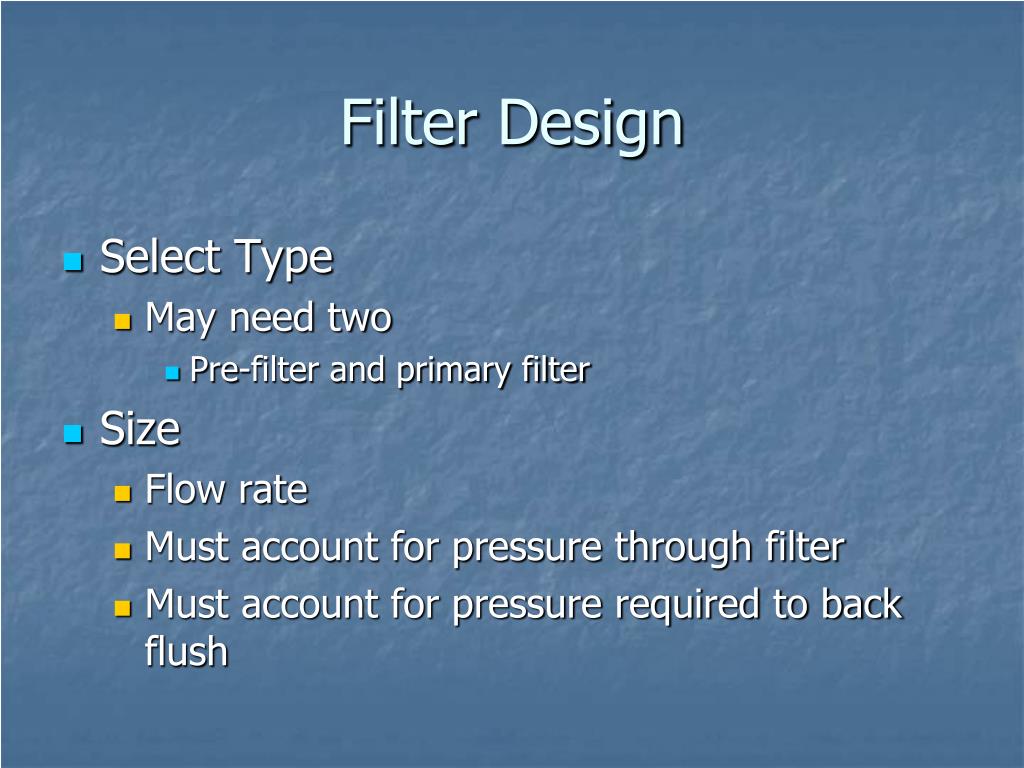 Filter Design

- Select Type
  - May need two
    - Pre-filter and primary filter
- Size
  - Flow rate
  - Must account for pressure through filter
  - Must account for pressure required to back flush